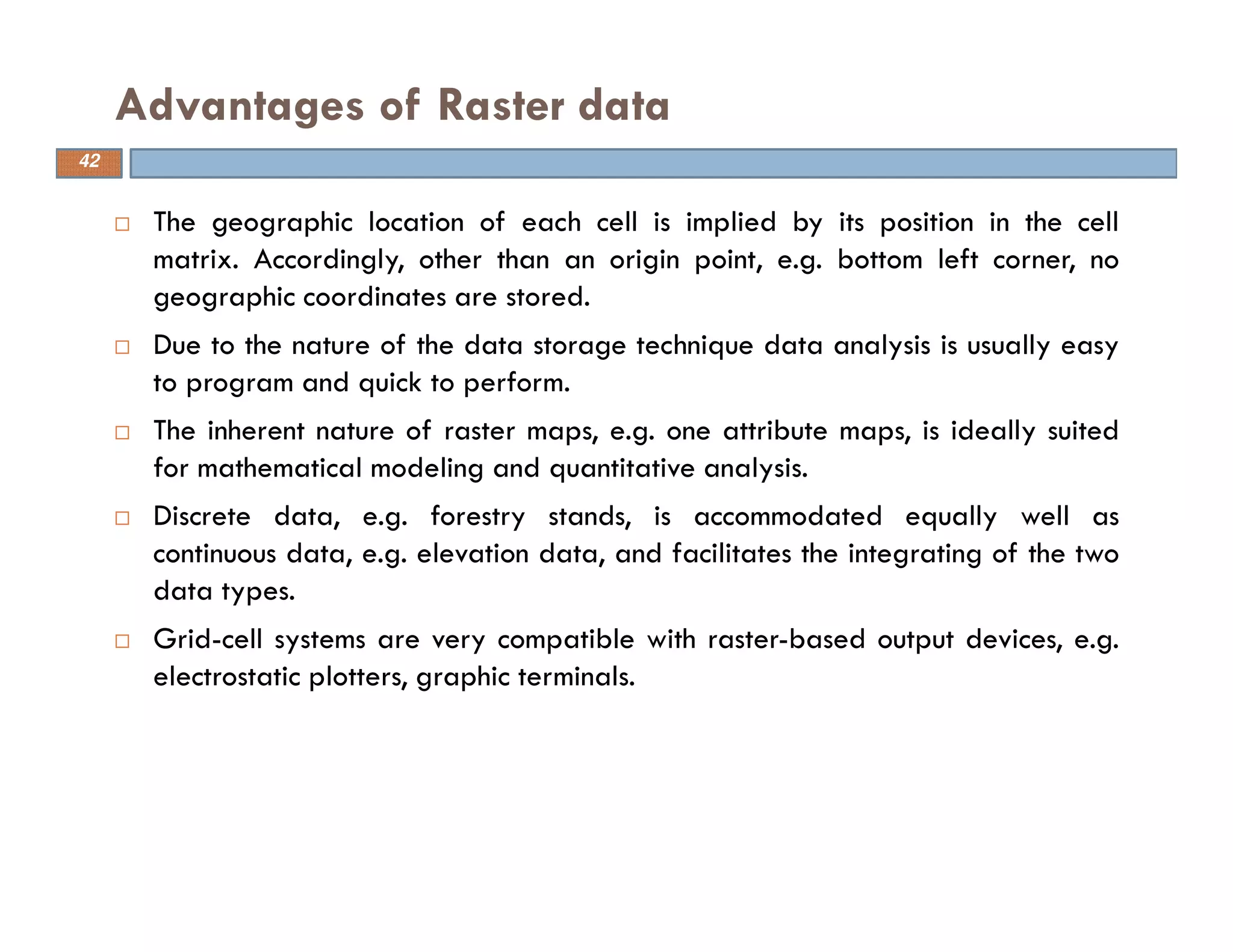 Advantages of Raster data

42

□ The geographic location of each cell is implied by its position in the cell matrix. Accordingly, other than an origin point, e.g. bottom left corner, no geographic coordinates are stored.

□ Due to the nature of the data storage technique data analysis is usually easy to program and quick to perform.

□ The inherent nature of raster maps, e.g. one attribute maps, is ideally suited for mathematical modeling and quantitative analysis.

□ Discrete data, e.g. forestry stands, is accommodated equally well as continuous data, e.g. elevation data, and facilitates the integrating of the two data types.

□ Grid-cell systems are very compatible with raster-based output devices, e.g. electrostatic plotters, graphic terminals.